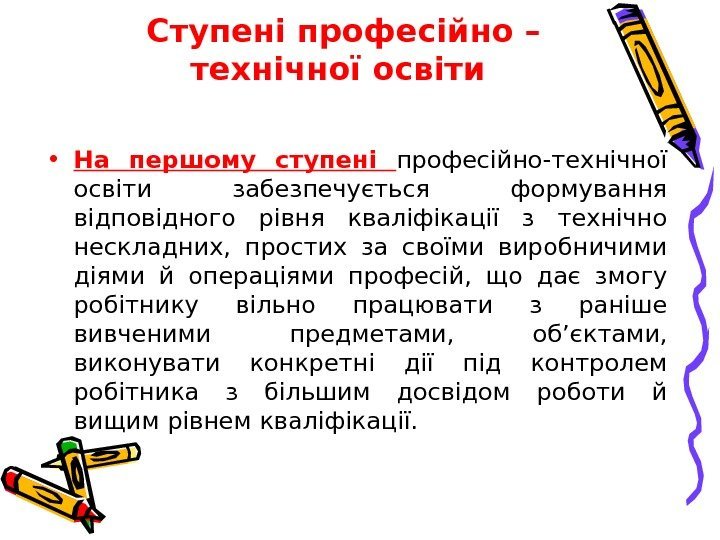 Ступені професійно – технічної освіти

• На першому ступені професійно-технічної освіти забезпечується формування відповідного рівня кваліфікації з технічно нескладних, простих за своїми виробничими діями й операціями професій, що дає змогу робітнику вільно працювати з раніше вивченими предметами, об’єктами, виконувати конкретні дії під контролем робітника з більшим досвідом роботи й вищим рівнем кваліфікації.